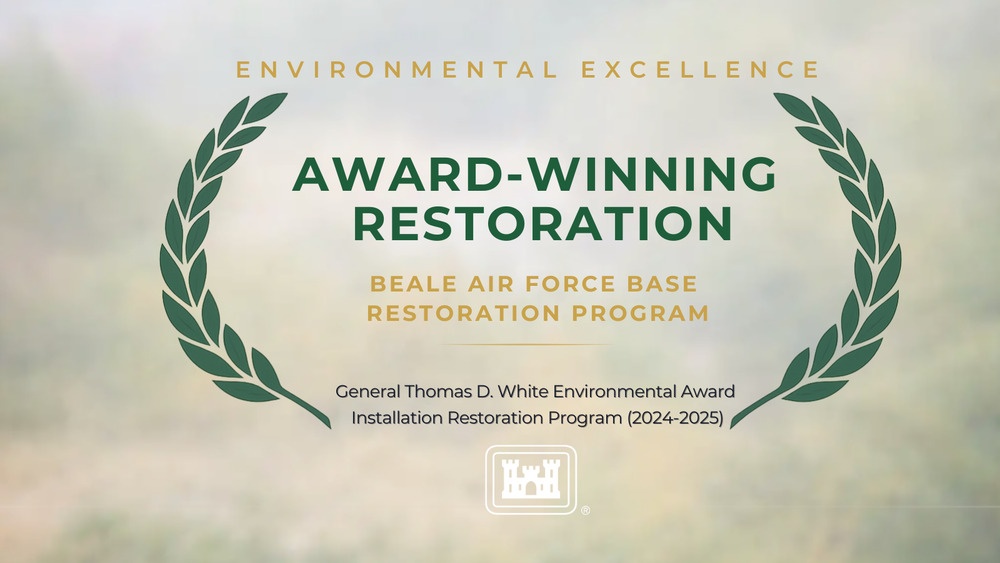 ENVIRONMENTAL EXCELLENCE

AWARD-WINNING RESTORATION

BEALE AIR FORCE BASE RESTORATION PROGRAM

General Thomas D. White Environmental Award
Installation Restoration Program (2024-2025)

®